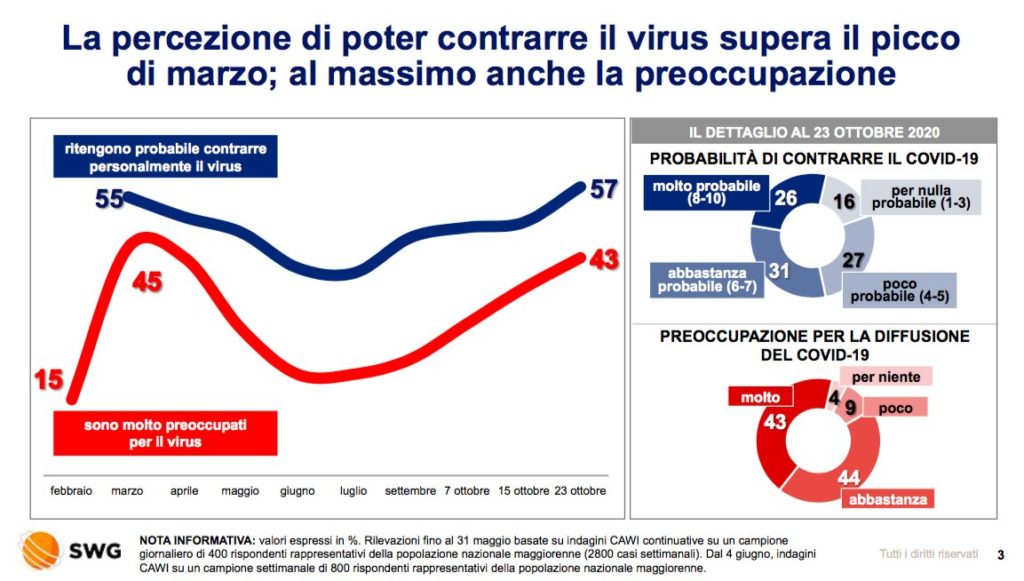 La percezione di poter contrarre il virus supera il picco di marzo; al massimo anche la preoccupazione

ritengono probabile contrarre personalmente il virus

55

57

45

43

15

sono molto preoccupati per il virus

febbraio marzo aprile maggio giugno luglio settembre 7 ottobre 15 ottobre 23 ottobre

IL DETTAGLIO AL 23 OTTOBRE 2020

PROBABILITÀ DI CONTRARRE IL COVID-19

molto probabile (8-10) 26

16 per nulla probabile (1-3)

abbastanza probabile (6-7) 31

27 poco probabile (4-5)

PREOCCUPAZIONE PER LA DIFFUSIONE DEL COVID-19

molto 43

4 per niente

9 poco

44 abbastanza

SWG

NOTA INFORMATIVA: valori espressi in %. Rilevazioni fino al 31 maggio basate su indagini CAWI continuative su un campione giornaliero di 400 rispondenti rappresentativi della popolazione nazionale maggiorenne (2800 casi settimanali). Dal 4 giugno, indagini CAWI su un campione settimanale di 800 rispondenti rappresentativi della popolazione nazionale maggiorenne.

Tutti i diritti riservati 3